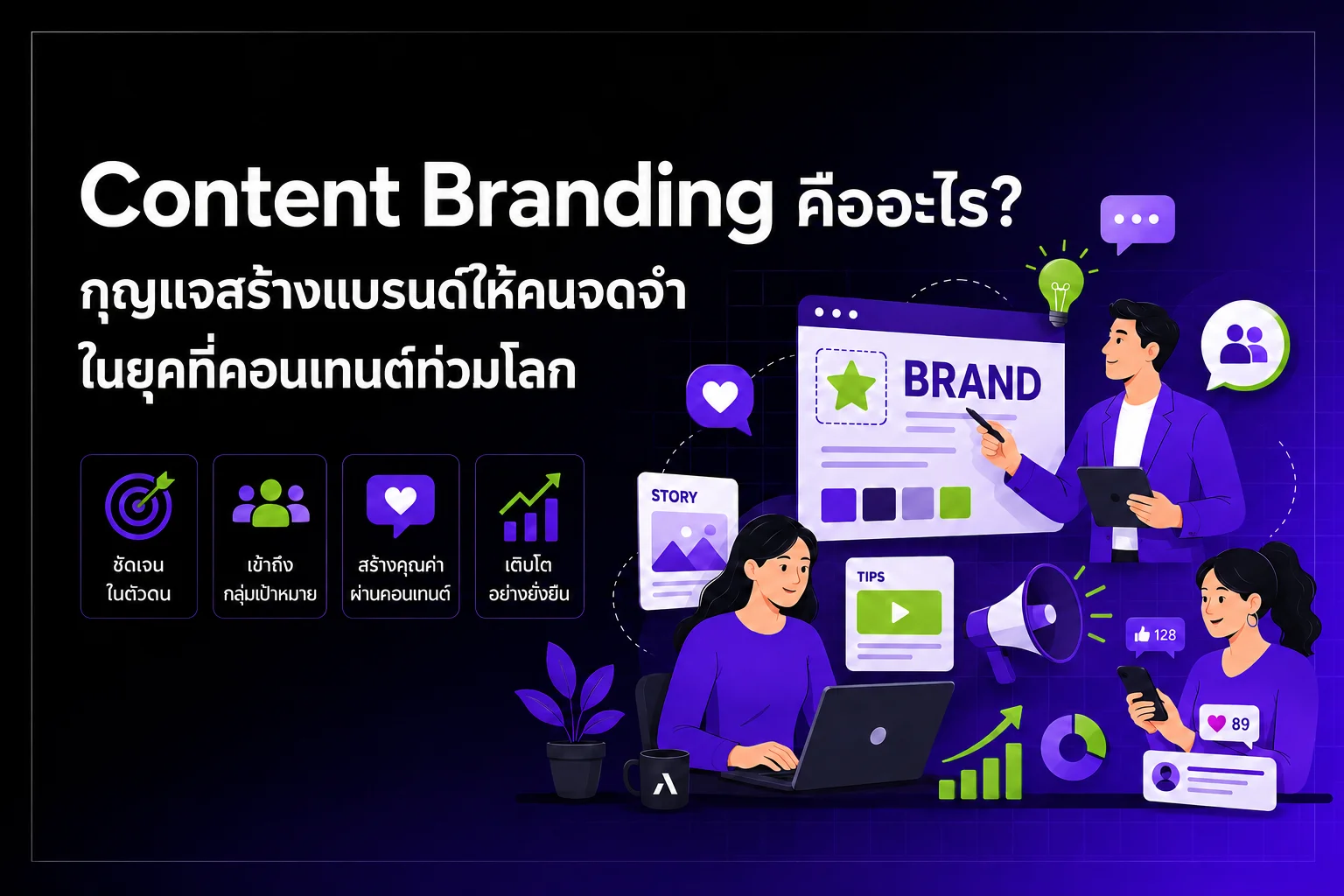 Content Branding คืออะไร?
กุญแจสร้างแบรนด์ให้คนจดจำ
ในยุคที่คอนเทนต์ท่วมโลก

ชัดเจน
ในตัวตน

เข้าถึง
กลุ่มเป้าหมาย

สร้างคุณค่า
ผ่านคอนเทนต์

เติบโต
อย่างยั่งยืน

BRAND

STORY

TIPS

128

89